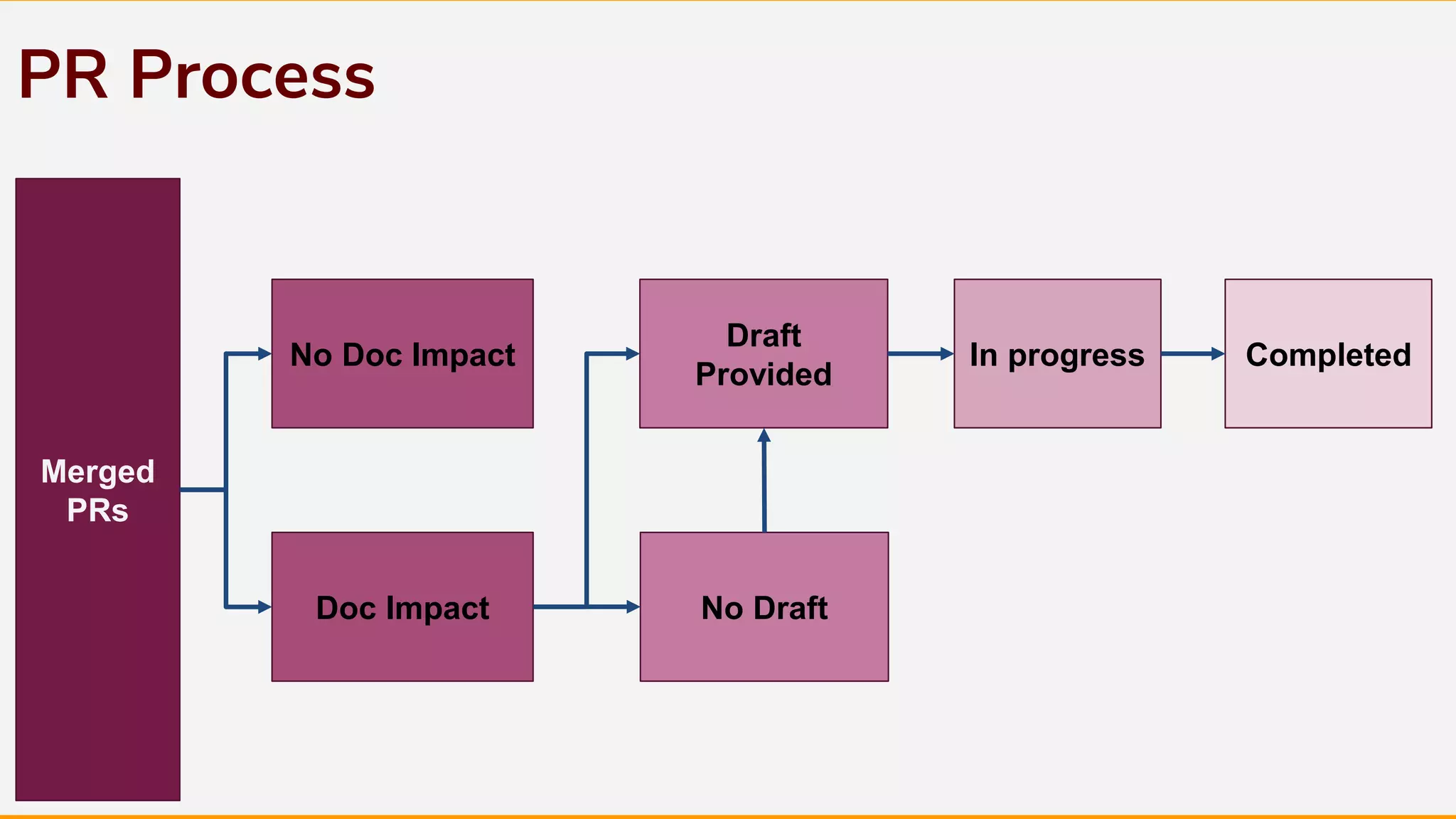 PR Process

Merged PRs

No Doc Impact

Doc Impact

Draft Provided

No Draft

In progress

Completed